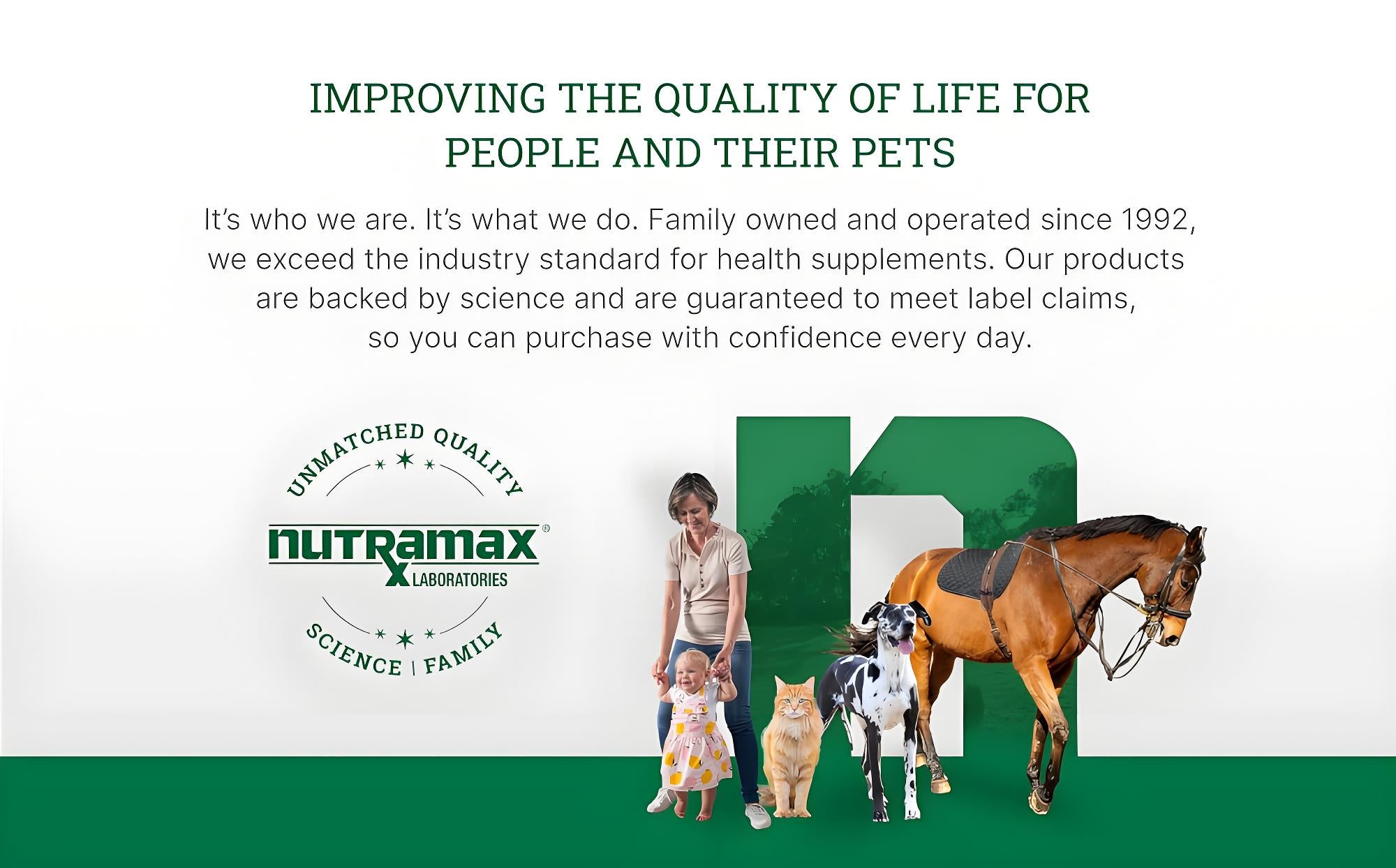 IMPROVING THE QUALITY OF LIFE FOR PEOPLE AND THEIR PETS

It's who we are. It's what we do. Family owned and operated since 1992, we exceed the industry standard for health supplements. Our products are backed by science and are guaranteed to meet label claims, so you can purchase with confidence every day.

UNMATCHED QUALITY

nutramax®
LABORATORIES

SCIENCE | FAMILY